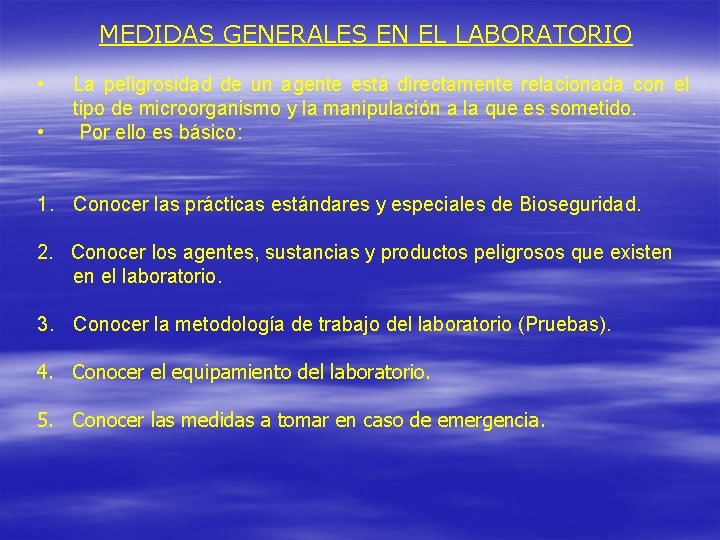 MEDIDAS GENERALES EN EL LABORATORIO

• La peligrosidad de un agente está directamente relacionada con el tipo de microorganismo y la manipulación a la que es sometido.
• Por ello es básico:

1. Conocer las prácticas estándares y especiales de Bioseguridad.

2. Conocer los agentes, sustancias y productos peligrosos que existen en el laboratorio.

3. Conocer la metodología de trabajo del laboratorio (Pruebas).

4. Conocer el equipamiento del laboratorio.

5. Conocer las medidas a tomar en caso de emergencia.